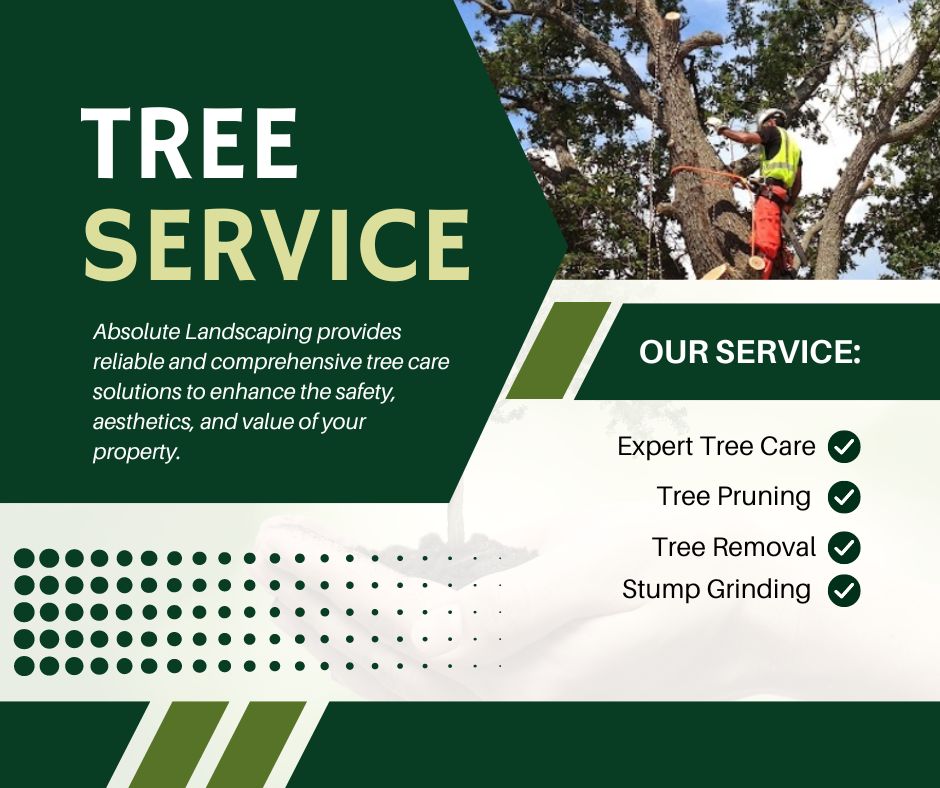 TREE
SERVICE

Absolute Landscaping provides reliable and comprehensive tree care solutions to enhance the safety, aesthetics, and value of your property.

OUR SERVICE:

Expert Tree Care
Tree Pruning
Tree Removal
Stump Grinding